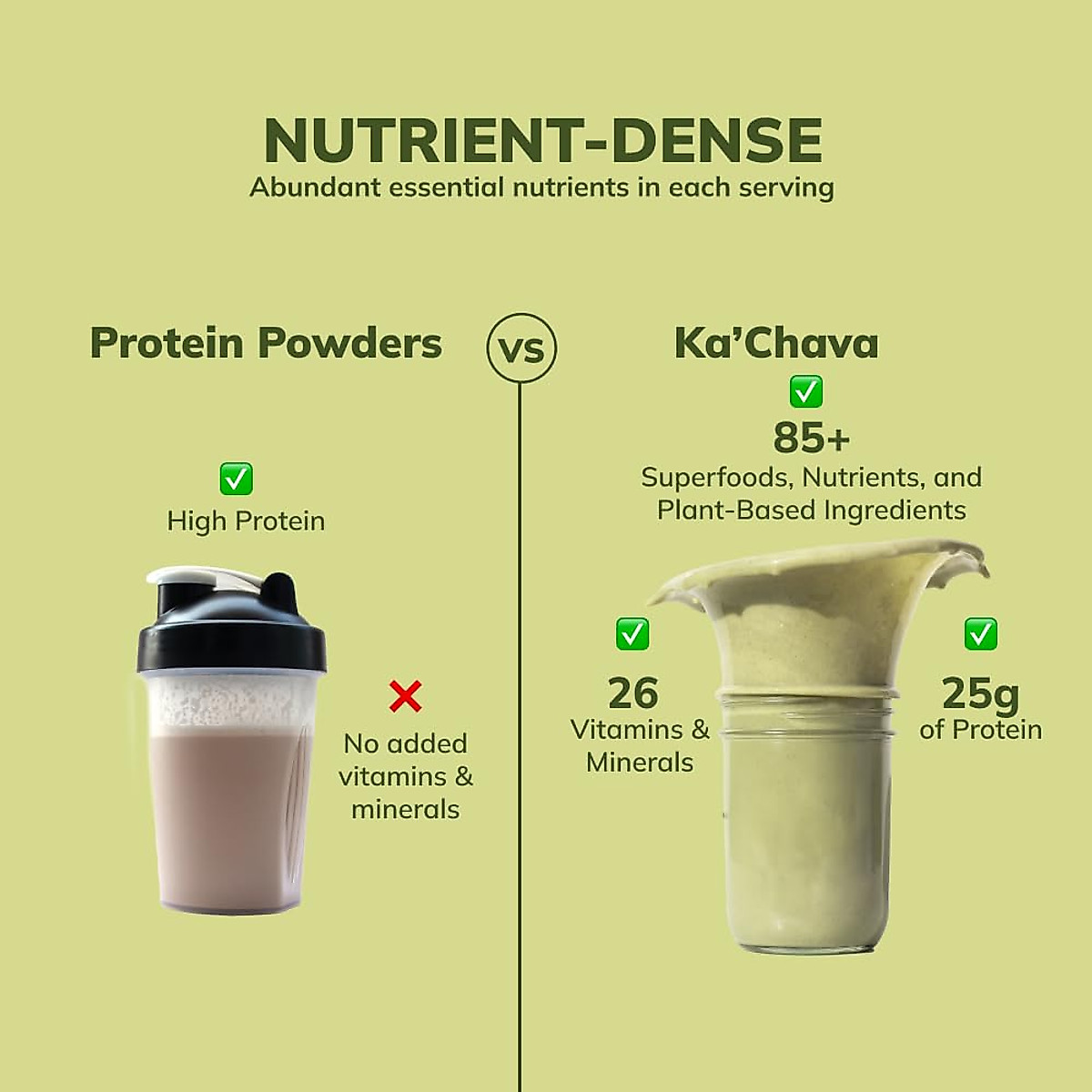 NUTRIENT-DENSE
Abundant essential nutrients in each serving

Protein Powders

VS

Ka'Chava

✅
High Protein

❌
No added vitamins & minerals

✅
85+
Superfoods, Nutrients, and Plant-Based Ingredients

✅
26
Vitamins & Minerals

✅
25g
of Protein